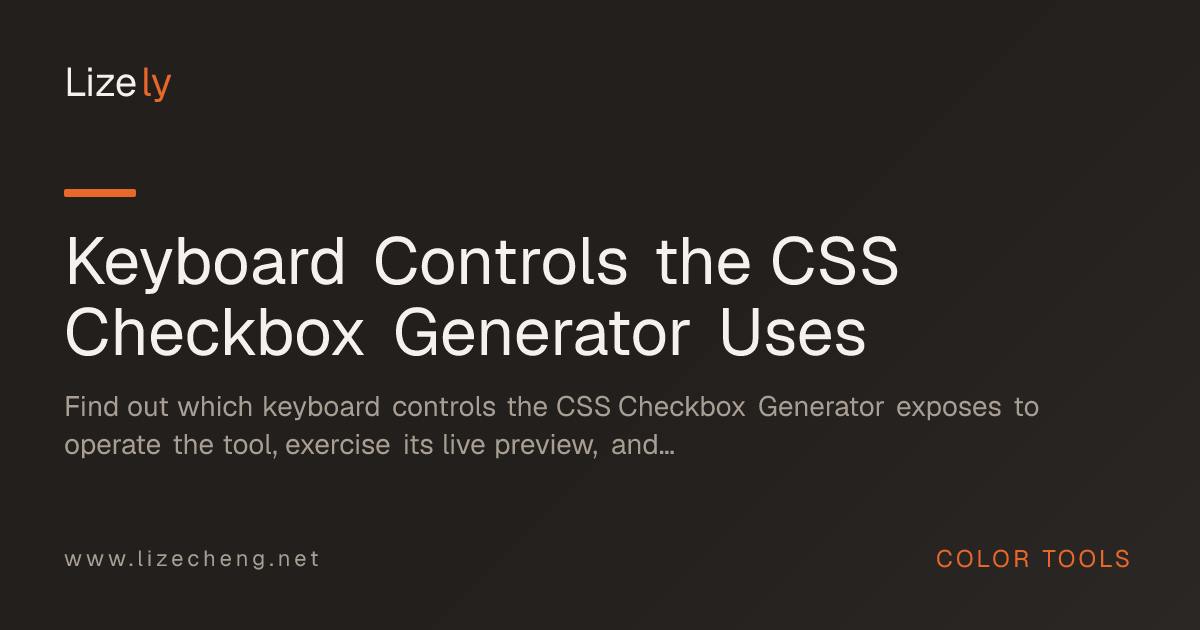 Lizely

Keyboard Controls the CSS Checkbox Generator Uses

Find out which keyboard controls the CSS Checkbox Generator exposes to operate the tool, exercise its live preview, and...

www.lizecheng.net

COLOR TOOLS